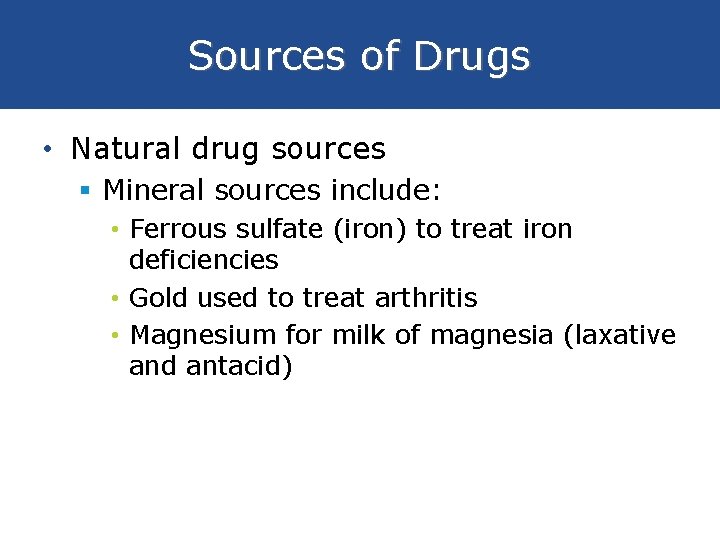 Sources of Drugs

• Natural drug sources
▪ Mineral sources include:
• Ferrous sulfate (iron) to treat iron deficiencies
• Gold used to treat arthritis
• Magnesium for milk of magnesia (laxative and antacid)